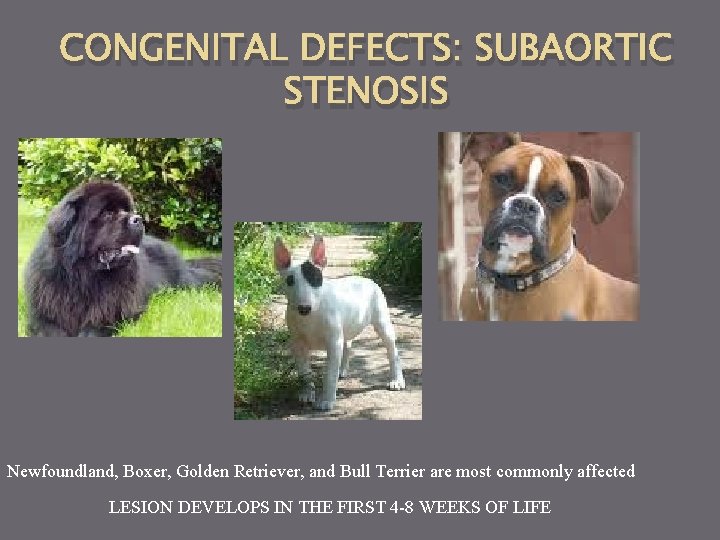 CONGENITAL DEFECTS: SUBAORTIC STENOSIS

Newfoundland, Boxer, Golden Retriever, and Bull Terrier are most commonly affected

LESION DEVELOPS IN THE FIRST 4-8 WEEKS OF LIFE